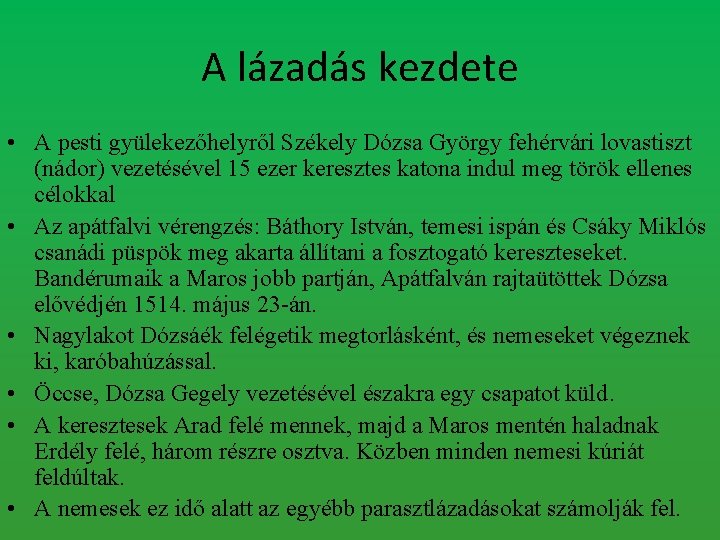 A lázadás kezdete

• A pesti gyülekezőhelyről Székely Dózsa György fehérvári lovastiszt (nádor) vezetésével 15 ezer keresztes katona indul meg török ellenes célokkal

• Az apátfalvi vérengzés: Báthory István, temesi ispán és Csáky Miklós csanádi püspök meg akarta állítani a fosztogató kereszteseket. Bandérumaik a Maros jobb partján, Apátfalván rajtaütöttek Dózsa elővédjén 1514. május 23-án.

• Nagylakot Dózsáék felégetik megtorlásként, és nemeseket végeznek ki, karóbahúzással.

• Öccse, Dózsa Gegely vezetésével északra egy csapatot küld.

• A keresztesek Arad felé mennek, majd a Maros mentén haladnak Erdély felé, három részre osztva. Közben minden nemesi kúriát feldúltak.

• A nemesek ez idő alatt az egyébb parasztlázadásokat számolják fel.